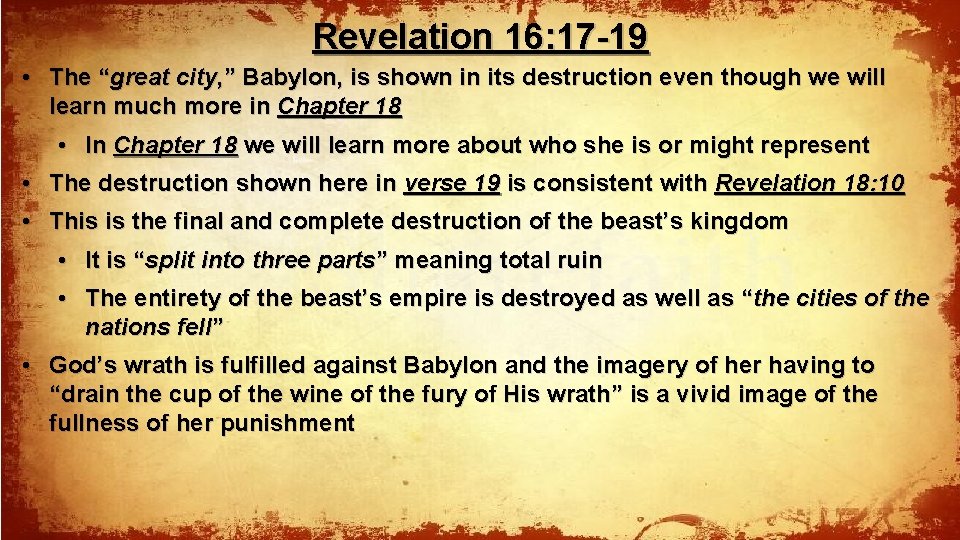 Revelation 16:17-19

• The “great city,” Babylon, is shown in its destruction even though we will learn much more in Chapter 18

• In Chapter 18 we will learn more about who she is or might represent

• The destruction shown here in verse 19 is consistent with Revelation 18:10

• This is the final and complete destruction of the beast’s kingdom

• It is “split into three parts” meaning total ruin

• The entirety of the beast’s empire is destroyed as well as “the cities of the nations fell”

• God’s wrath is fulfilled against Babylon and the imagery of her having to “drain the cup of the wine of the fury of His wrath” is a vivid image of the fullness of her punishment